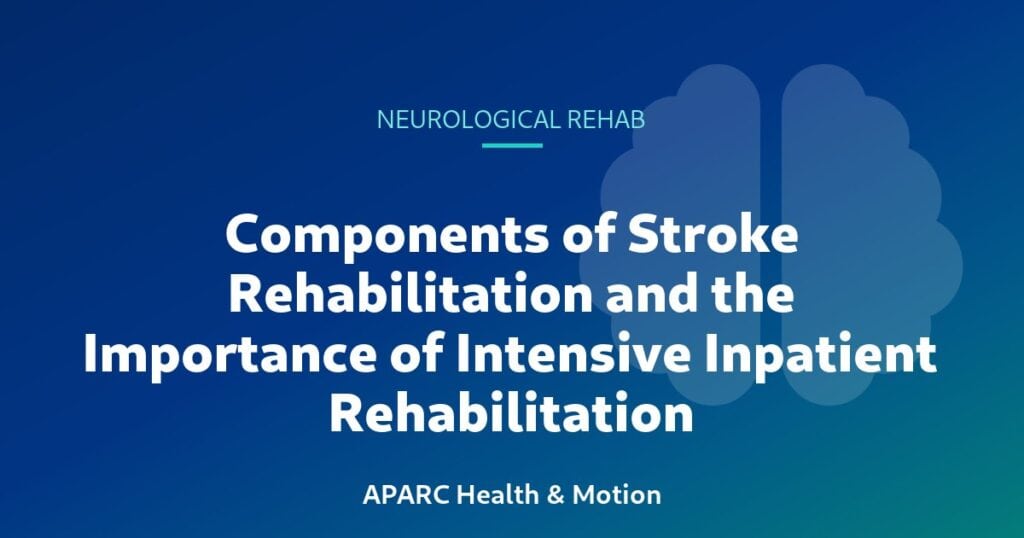 NEUROLOGICAL REHAB

Components of Stroke Rehabilitation and the Importance of Intensive Inpatient Rehabilitation

APARC Health & Motion